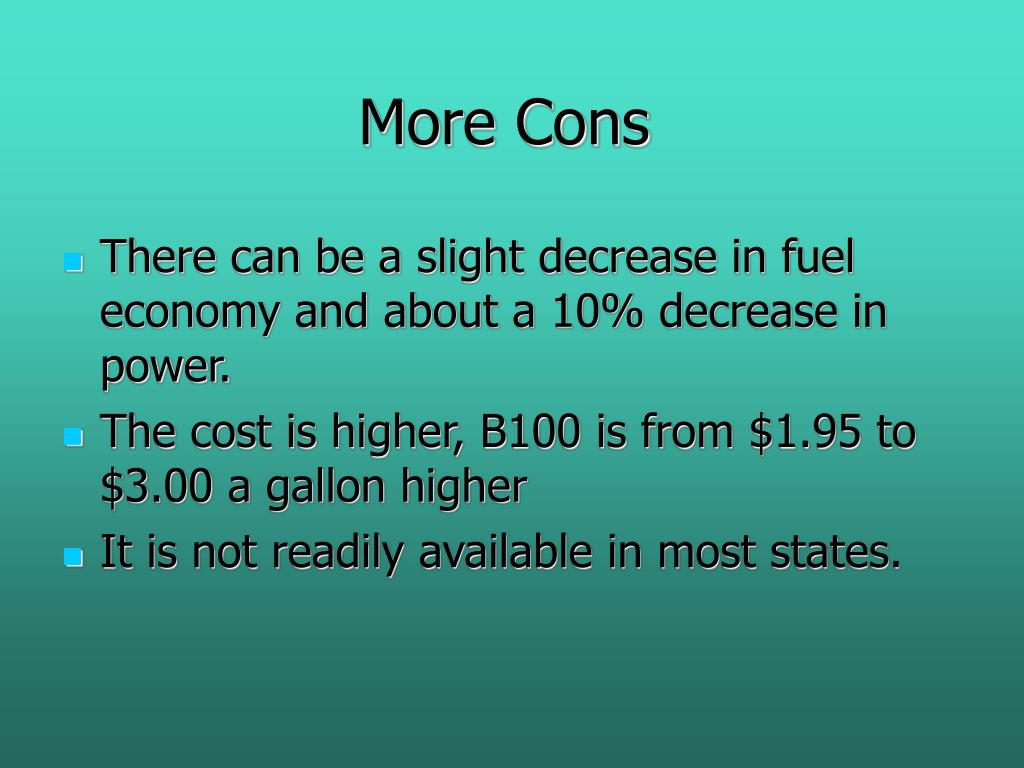 More Cons

- There can be a slight decrease in fuel economy and about a 10% decrease in power.
- The cost is higher, B100 is from \$1.95 to \$3.00 a gallon higher
- It is not readily available in most states.